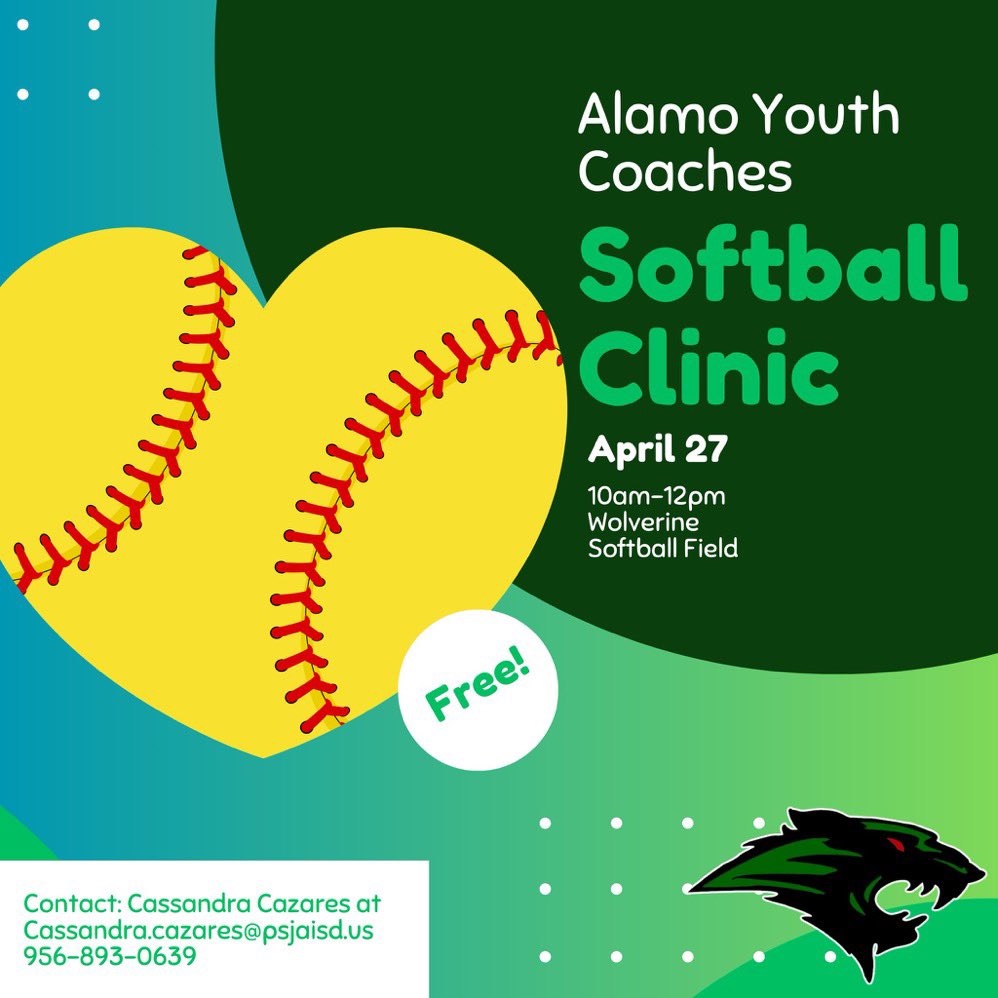 Alamo Youth Coaches

Softball Clinic

April 27

10am-12pm
Wolverine
Softball Field

Free!

Contact: Cassandra Cazares at
Cassandra.cazares@psjaisd.us
956-893-0639